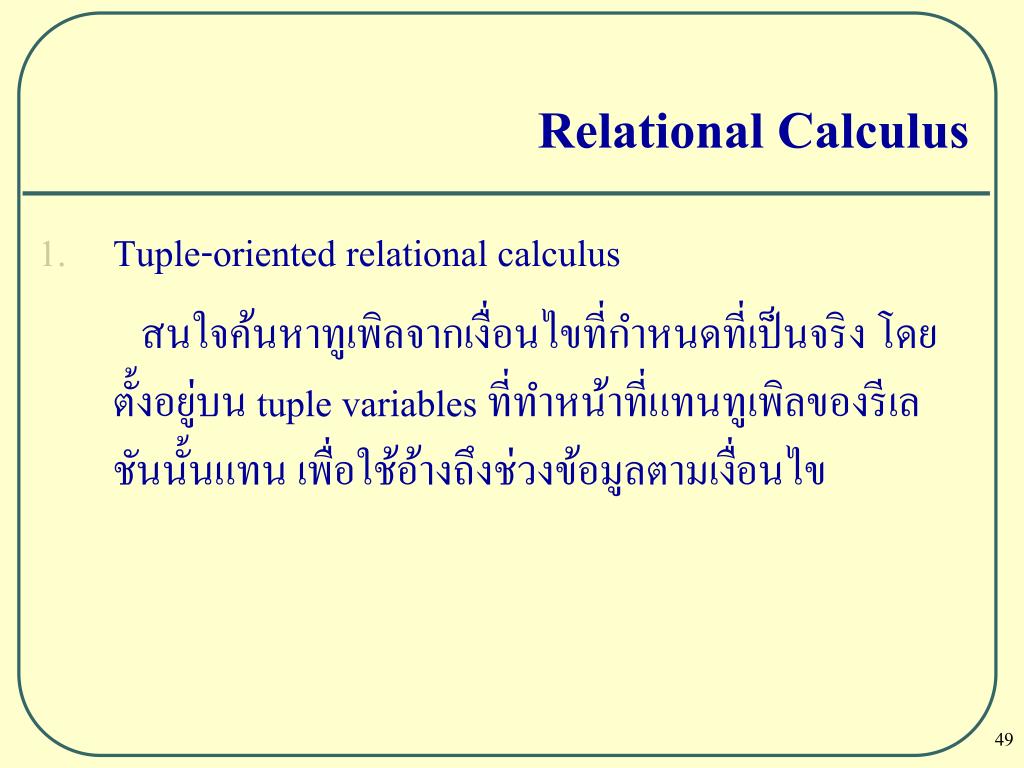 Relational Calculus

1. Tuple-oriented relational calculus

สนใจค้นหาทูเพิลจากเงื่อนไขที่กำหนดที่เป็นจริง โดยตั้งอยู่บน tuple variables ที่ทำหน้าที่แทนทูเพิลของรีเลชันนั้นแทน เพื่อใช้อ้างถึงช่วงข้อมูลตามเงื่อนไข

49